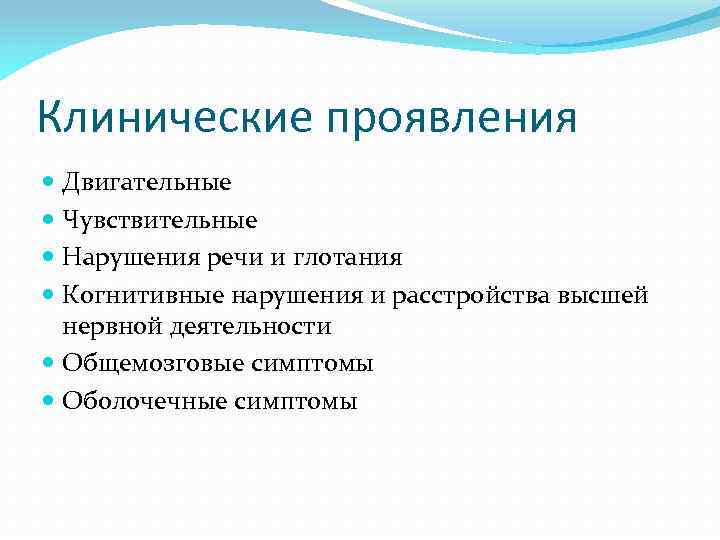 Клинические проявления

- Двигательные
- Чувствительные
- Нарушения речи и глотания
- Когнитивные нарушения и расстройства высшей нервной деятельности
- Общемозговые симптомы
- Оболочечные симптомы